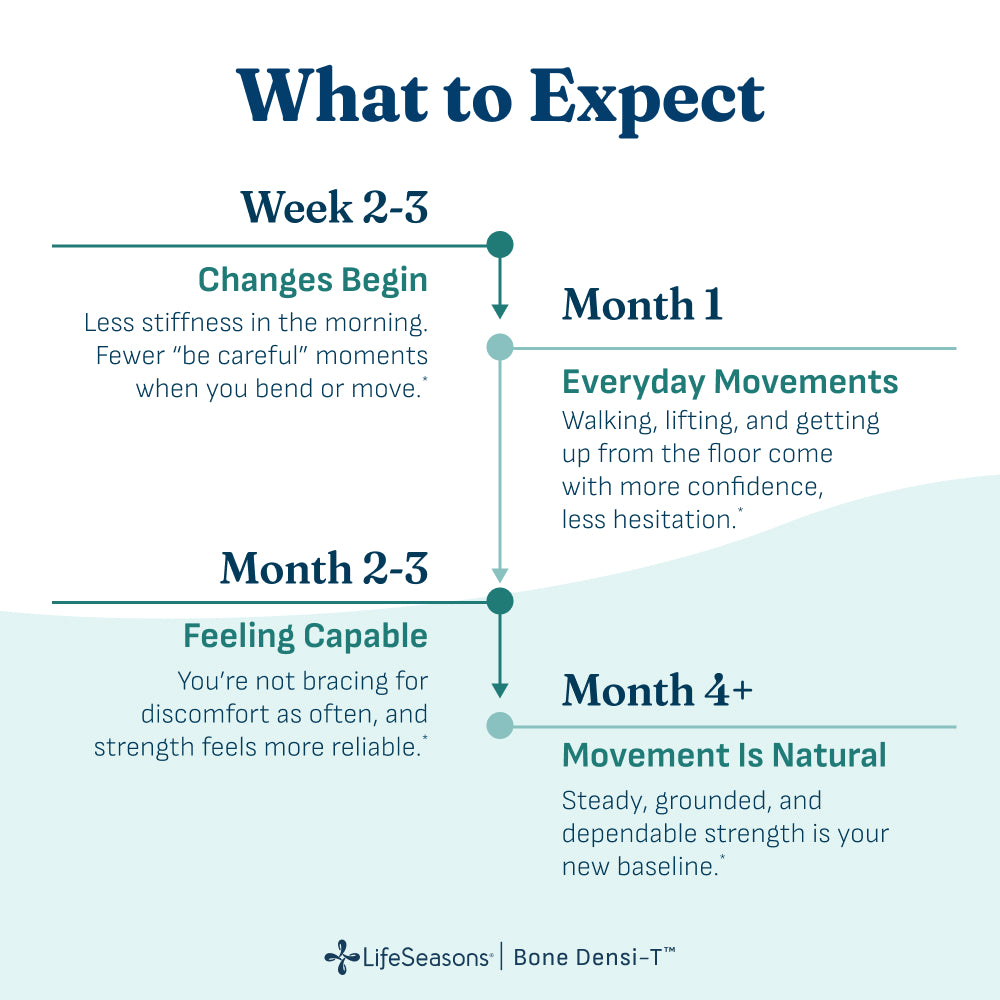 What to Expect

Week 2-3

Changes Begin

Less stiffness in the morning. Fewer "be careful" moments when you bend or move.*

Month 1

Everyday Movements

Walking, lifting, and getting up from the floor come with more confidence, less hesitation.*

Month 2-3

Feeling Capable

You're not bracing for discomfort as often, and strength feels more reliable.*

Month 4+

Movement Is Natural

Steady, grounded, and dependable strength is your new baseline.*

LifeSeasons® | Bone Densi-T™